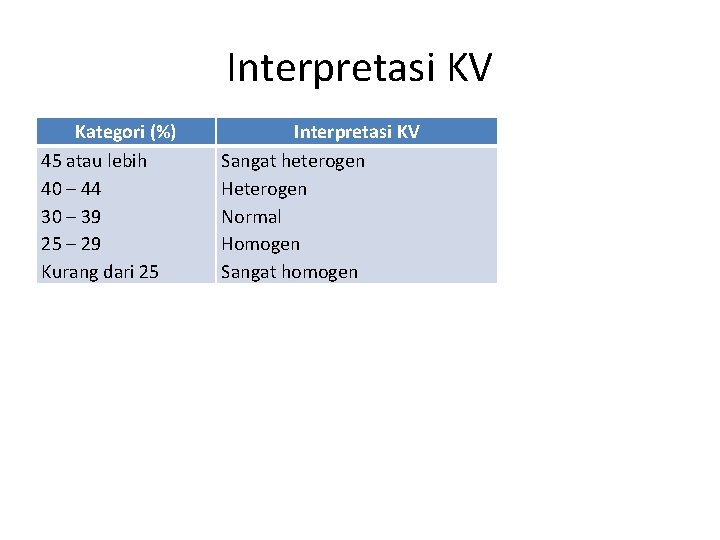 Interpretasi KV

| Kategori (%) | Interpretasi KV |
|---|---|
| 45 atau lebih | Sangat heterogen |
| 40 – 44 | Heterogen |
| 30 – 39 | Normal |
| 25 – 29 | Homogen |
| Kurang dari 25 | Sangat homogen |